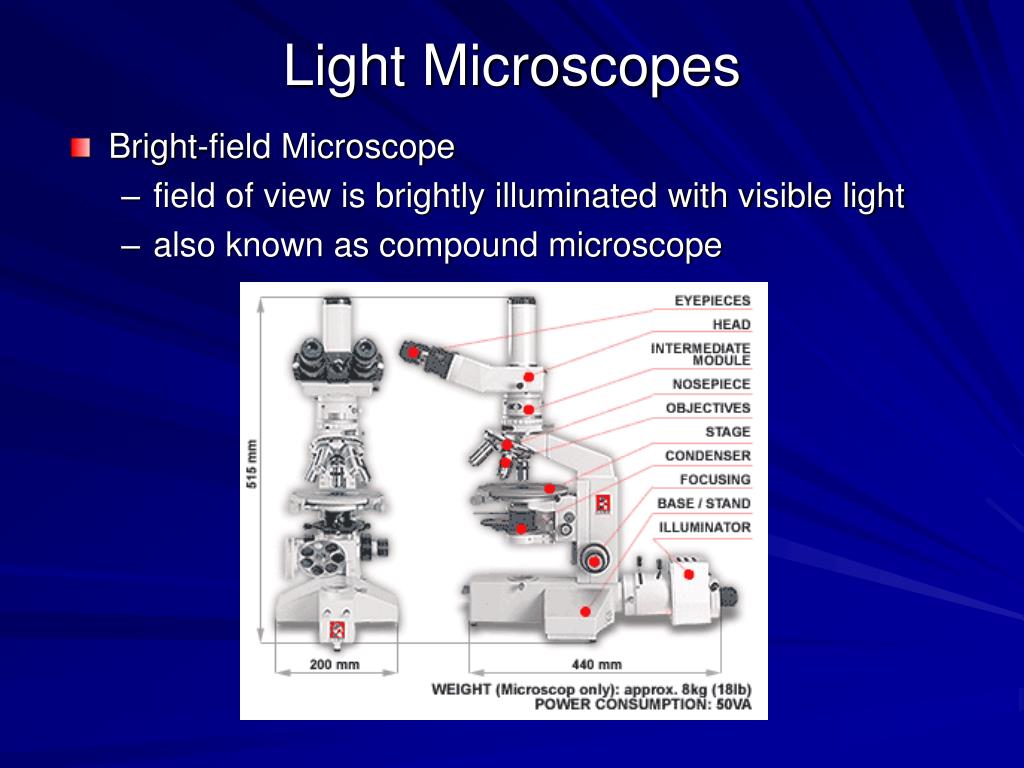 Light Microscopes

Bright-field Microscope

– field of view is brightly illuminated with visible light

– also known as compound microscope

EYEPIECES
HEAD
INTERMEDIATE MODULE
NOSEPIECE
OBJECTIVES
STAGE
CONDENSER
FOCUSING
BASE / STAND
ILLUMINATOR

515 mm

200 mm

440 mm

WEIGHT (Microscop only): approx. 8kg (18lb)
POWER CONSUMPTION: 50VA